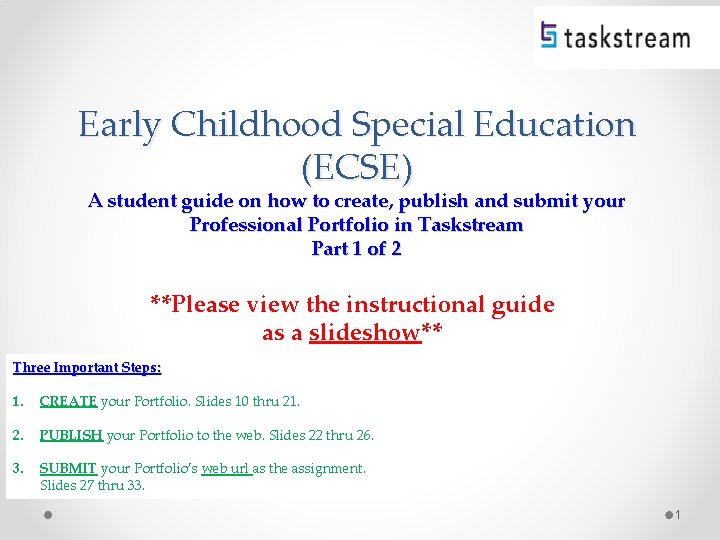 taskstream

Early Childhood Special Education (ECSE)

A student guide on how to create, publish and submit your Professional Portfolio in Taskstream
Part 1 of 2

**Please view the instructional guide as a slideshow**

Three Important Steps:

1. CREATE your Portfolio. Slides 10 thru 21.

2. PUBLISH your Portfolio to the web. Slides 22 thru 26.

3. SUBMIT your Portfolio's web url as the assignment. Slides 27 thru 33.

1